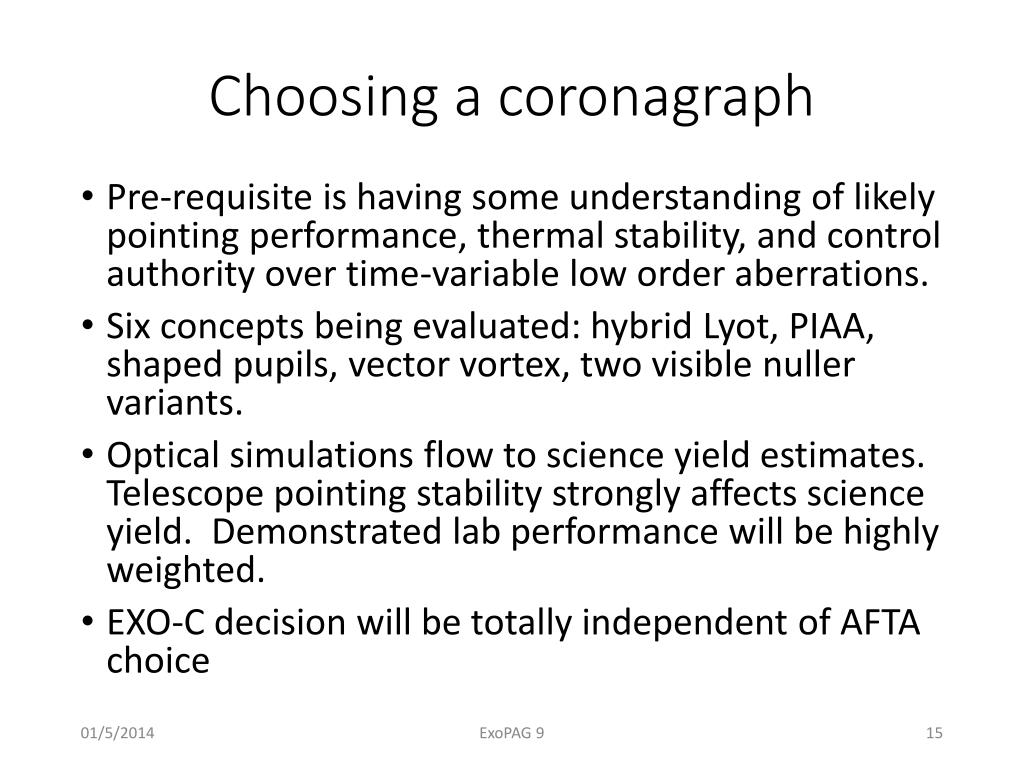 Choosing a coronagraph

• Pre-requisite is having some understanding of likely pointing performance, thermal stability, and control authority over time-variable low order aberrations.
• Six concepts being evaluated: hybrid Lyot, PIAA, shaped pupils, vector vortex, two visible nuller variants.
• Optical simulations flow to science yield estimates. Telescope pointing stability strongly affects science yield. Demonstrated lab performance will be highly weighted.
• EXO-C decision will be totally independent of AFTA choice

01/5/2014
ExoPAG 9
15